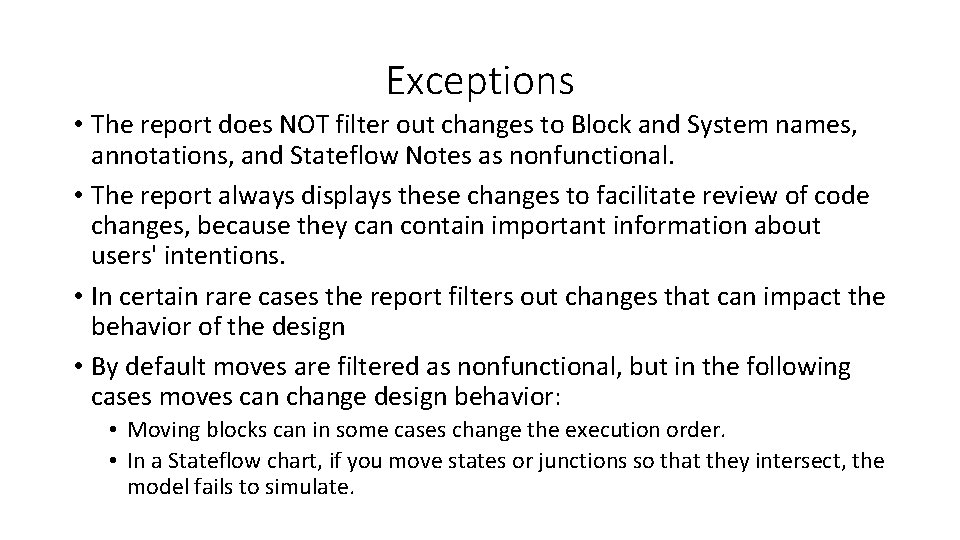 Exceptions

• The report does NOT filter out changes to Block and System names, annotations, and Stateflow Notes as nonfunctional.
• The report always displays these changes to facilitate review of code changes, because they can contain important information about users' intentions.
• In certain rare cases the report filters out changes that can impact the behavior of the design
• By default moves are filtered as nonfunctional, but in the following cases moves can change design behavior:
  • Moving blocks can in some cases change the execution order.
  • In a Stateflow chart, if you move states or junctions so that they intersect, the model fails to simulate.